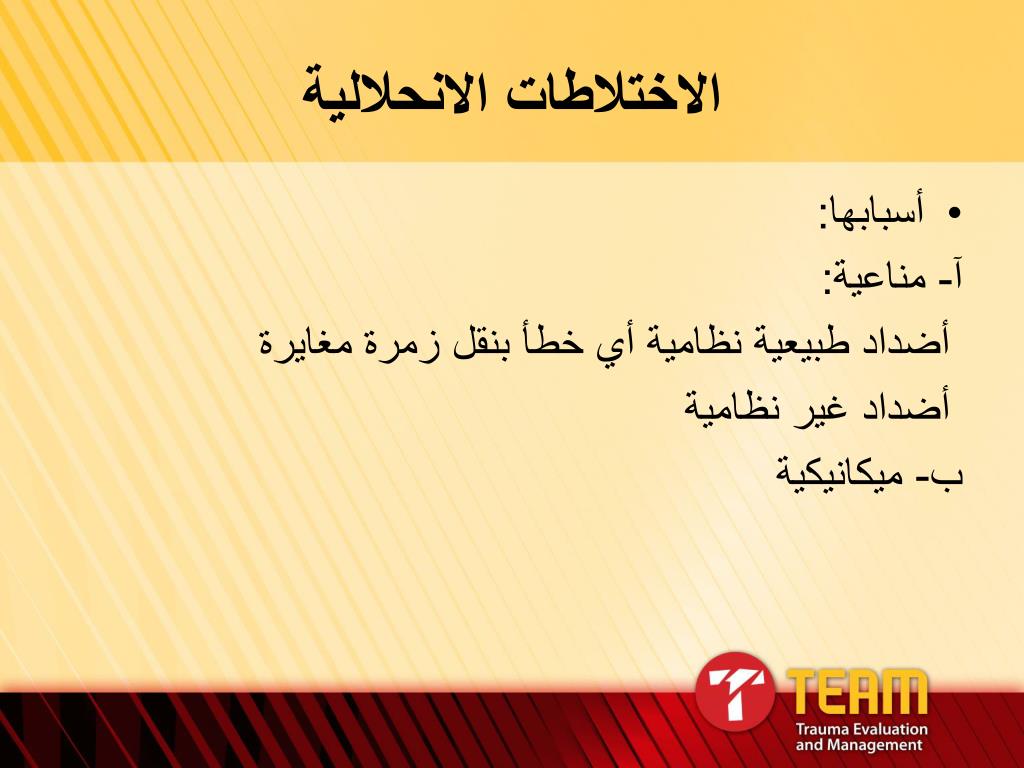 الاختلاطات الانحلالية

• أسبابها:

آ- مناعية:

أضداد طبيعية نظامية أي خطأ بنقل زمرة مغايرة

أضداد غير نظامية

ب- ميكانيكية

TEAM
Trauma Evaluation and Management